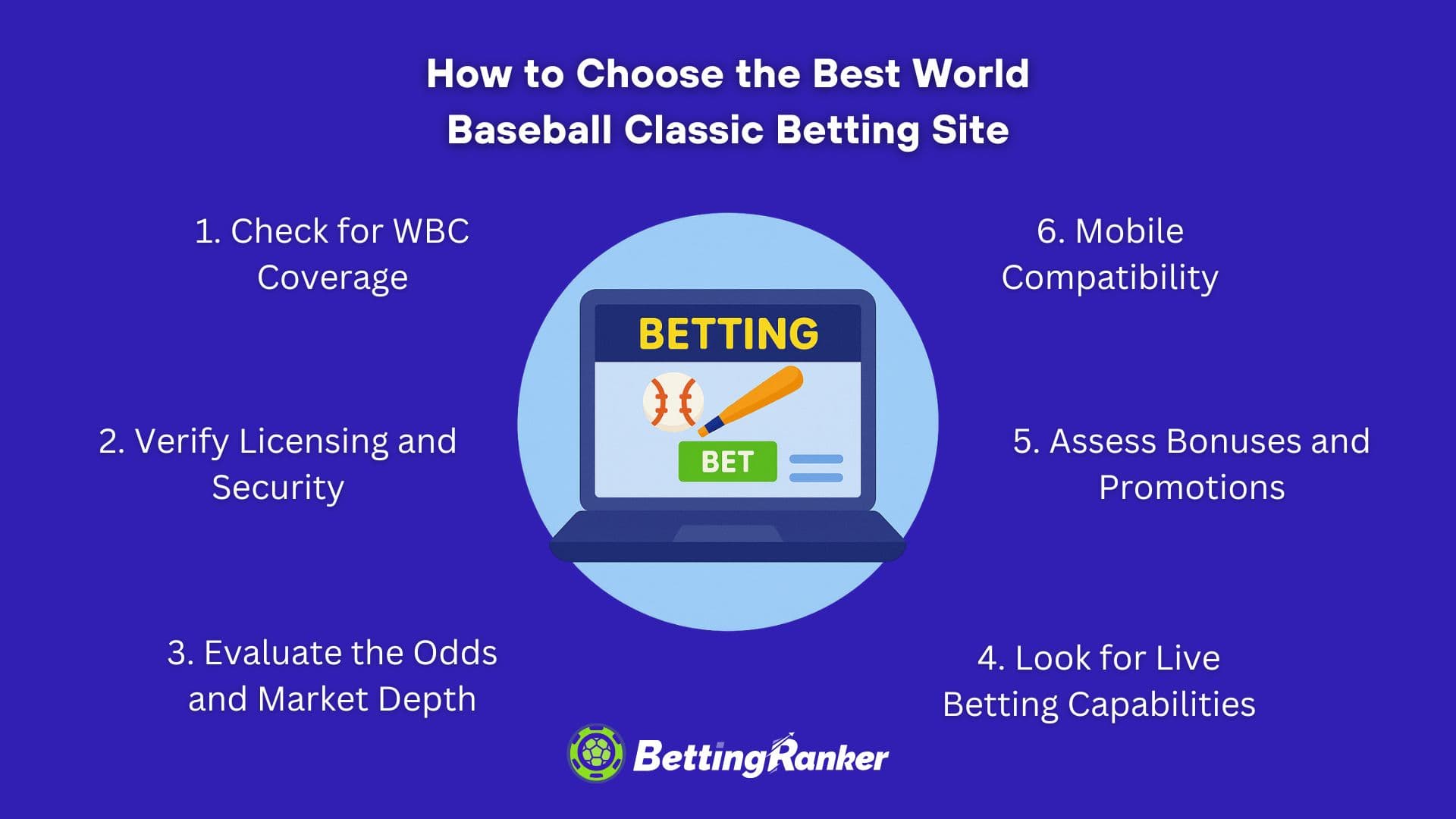 How to Choose the Best World Baseball Classic Betting Site

1. Check for WBC Coverage

2. Verify Licensing and Security

3. Evaluate the Odds and Market Depth

BETTING

BET

6. Mobile Compatibility

5. Assess Bonuses and Promotions

4. Look for Live Betting Capabilities

BettingRanker